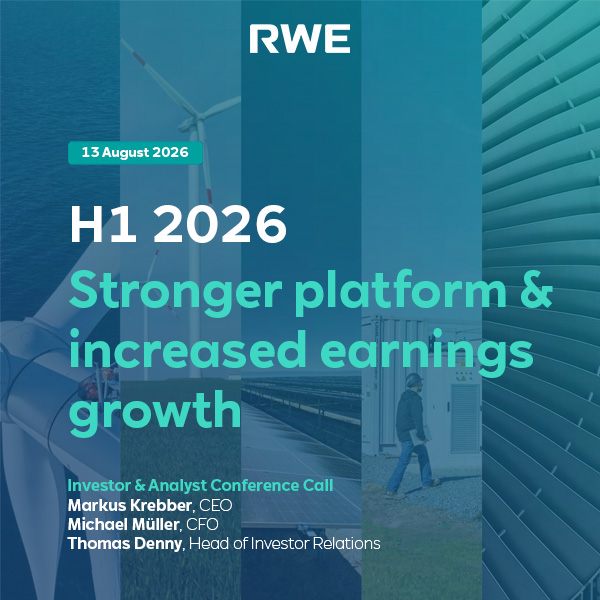 RWE

13 August 2026

H1 2026
Stronger platform & increased earnings growth

Investor & Analyst Conference Call
Markus Krebber, CEO
Michael Müller, CFO
Thomas Denny, Head of Investor Relations